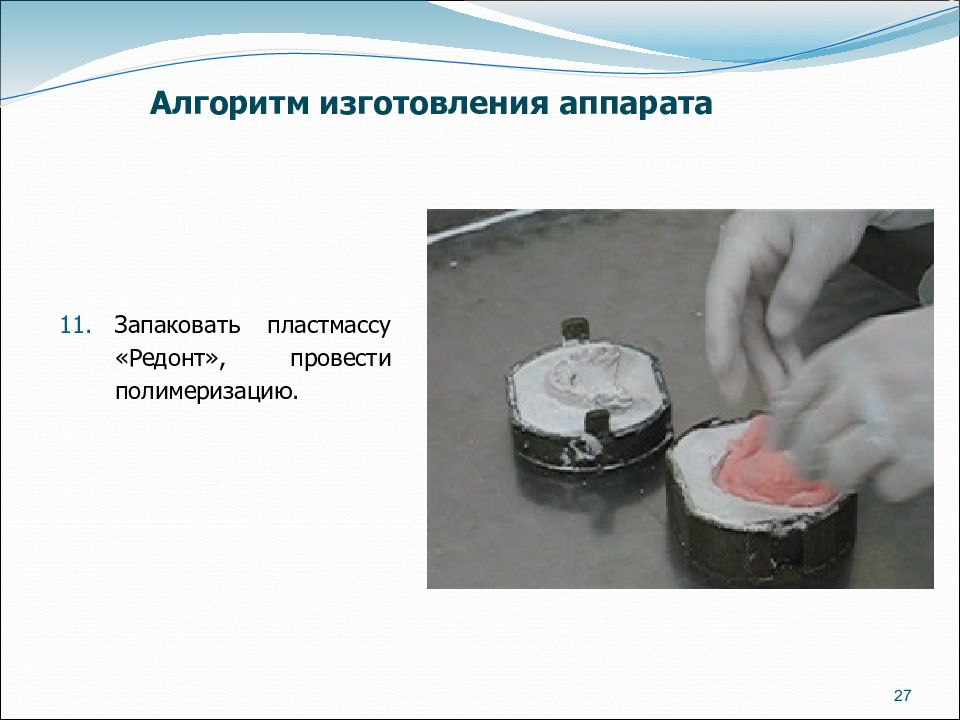 Алгоритм изготовления аппарата

11. Запаковать пластмассу «Редонт», провести полимеризацию.

27